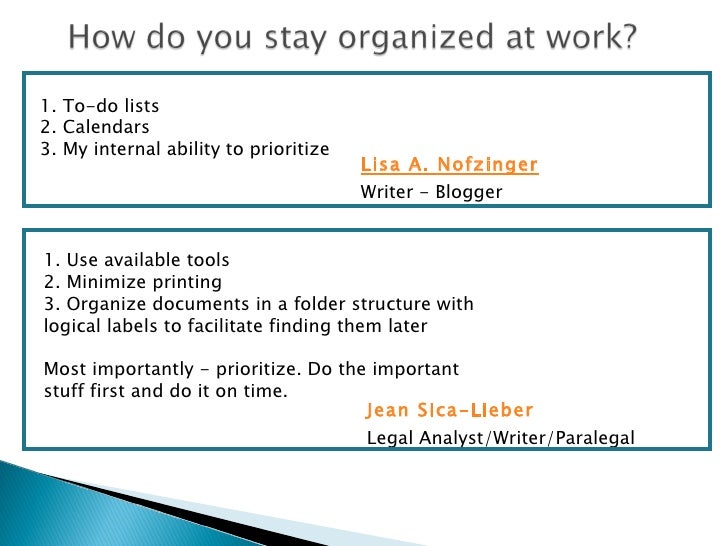 How do you stay organized at work?

1. To-do lists
2. Calendars
3. My internal ability to prioritize

Lisa A. Nofzinger

Writer - Blogger

1. Use available tools
2. Minimize printing
3. Organize documents in a folder structure with logical labels to facilitate finding them later

Most importantly - prioritize. Do the important stuff first and do it on time.

Jean Sica-Lieber

Legal Analyst/Writer/Paralegal